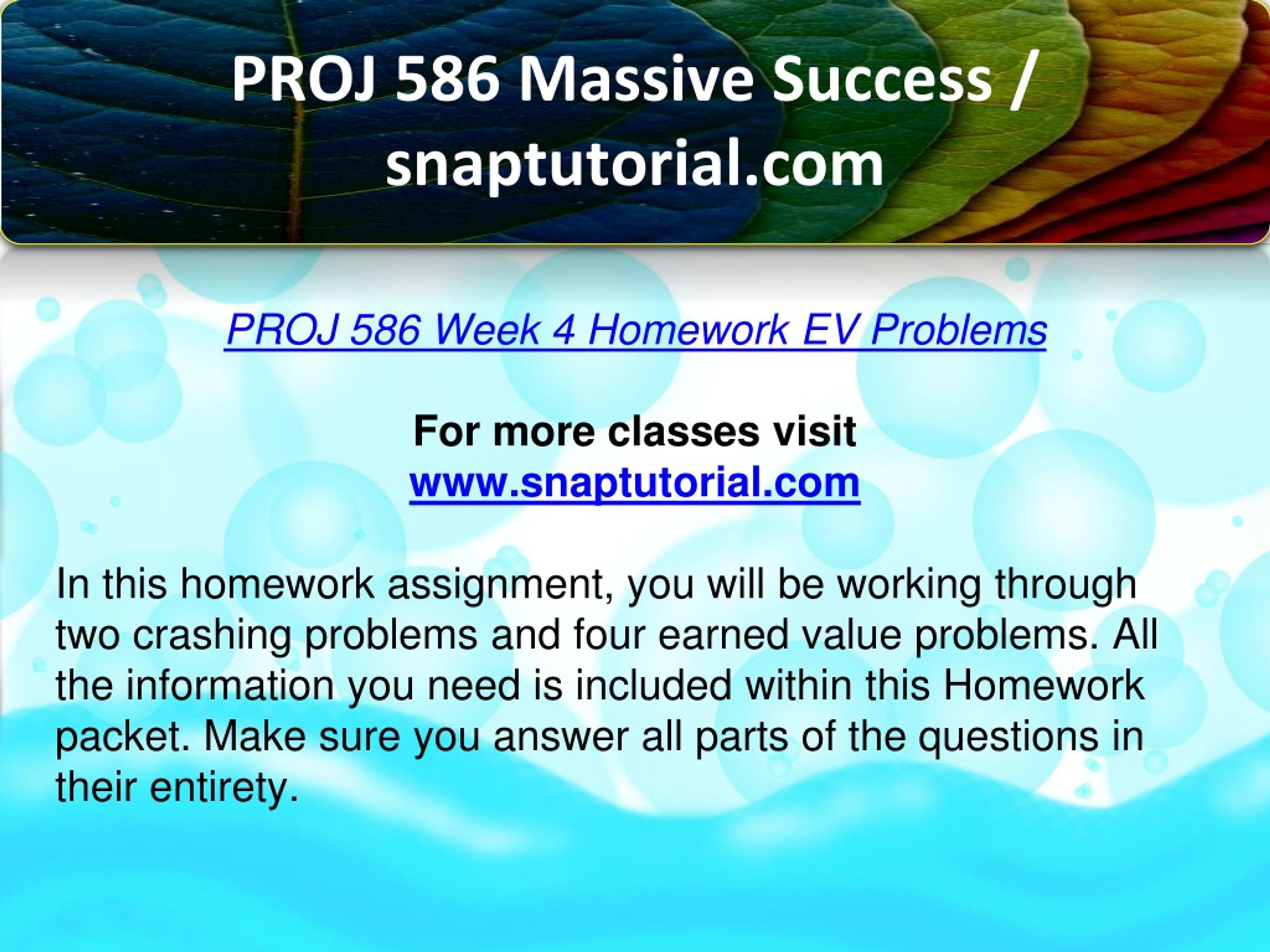 PROJ 586 Massive Success / snaptutorial.com

PROJ 586 Week 4 Homework EV Problems

For more classes visit
www.snaptutorial.com

In this homework assignment, you will be working through two crashing problems and four earned value problems. All the information you need is included within this Homework packet. Make sure you answer all parts of the questions in their entirety.